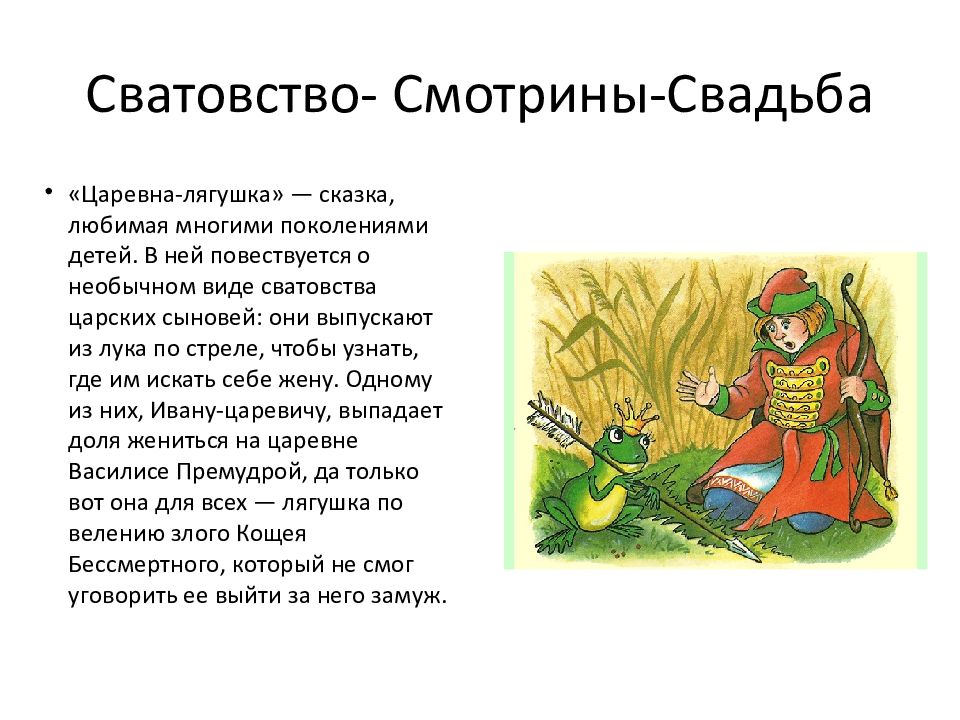 Сватовство- Смотрины-Свадьба

• «Царевна-лягушка» — сказка, любимая многими поколениями детей. В ней повествуется о необычном виде сватовства царских сыновей: они выпускают из лука по стреле, чтобы узнать, где им искать себе жену. Одному из них, Ивану-царевичу, выпадает доля жениться на царевне Василисе Премудрой, да только вот она для всех — лягушка по велению злого Кощея Бессмертного, который не смог уговорить ее выйти за него замуж.